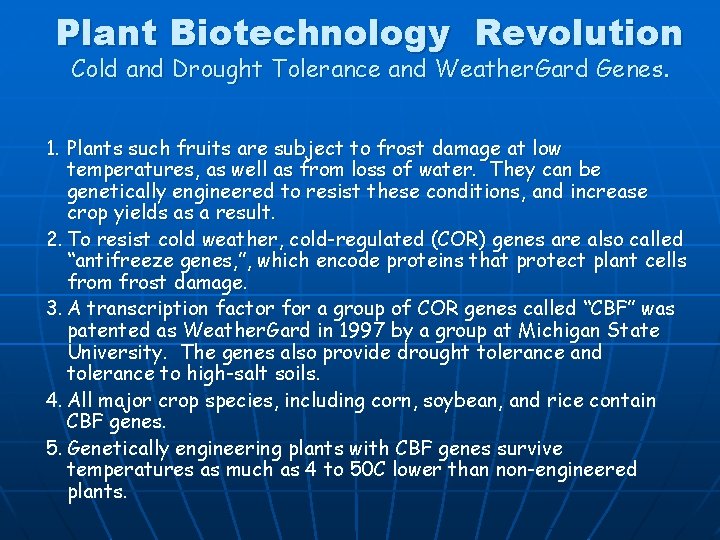 Plant Biotechnology Revolution
Cold and Drought Tolerance and WeatherGard Genes.

1. Plants such fruits are subject to frost damage at low temperatures, as well as from loss of water. They can be genetically engineered to resist these conditions, and increase crop yields as a result.

2. To resist cold weather, cold-regulated (COR) genes are also called "antifreeze genes,", which encode proteins that protect plant cells from frost damage.

3. A transcription factor for a group of COR genes called "CBF" was patented as WeatherGard in 1997 by a group at Michigan State University. The genes also provide drought tolerance and tolerance to high-salt soils.

4. All major crop species, including corn, soybean, and rice contain CBF genes.

5. Genetically engineering plants with CBF genes survive temperatures as much as 4 to 50C lower than non-engineered plants.